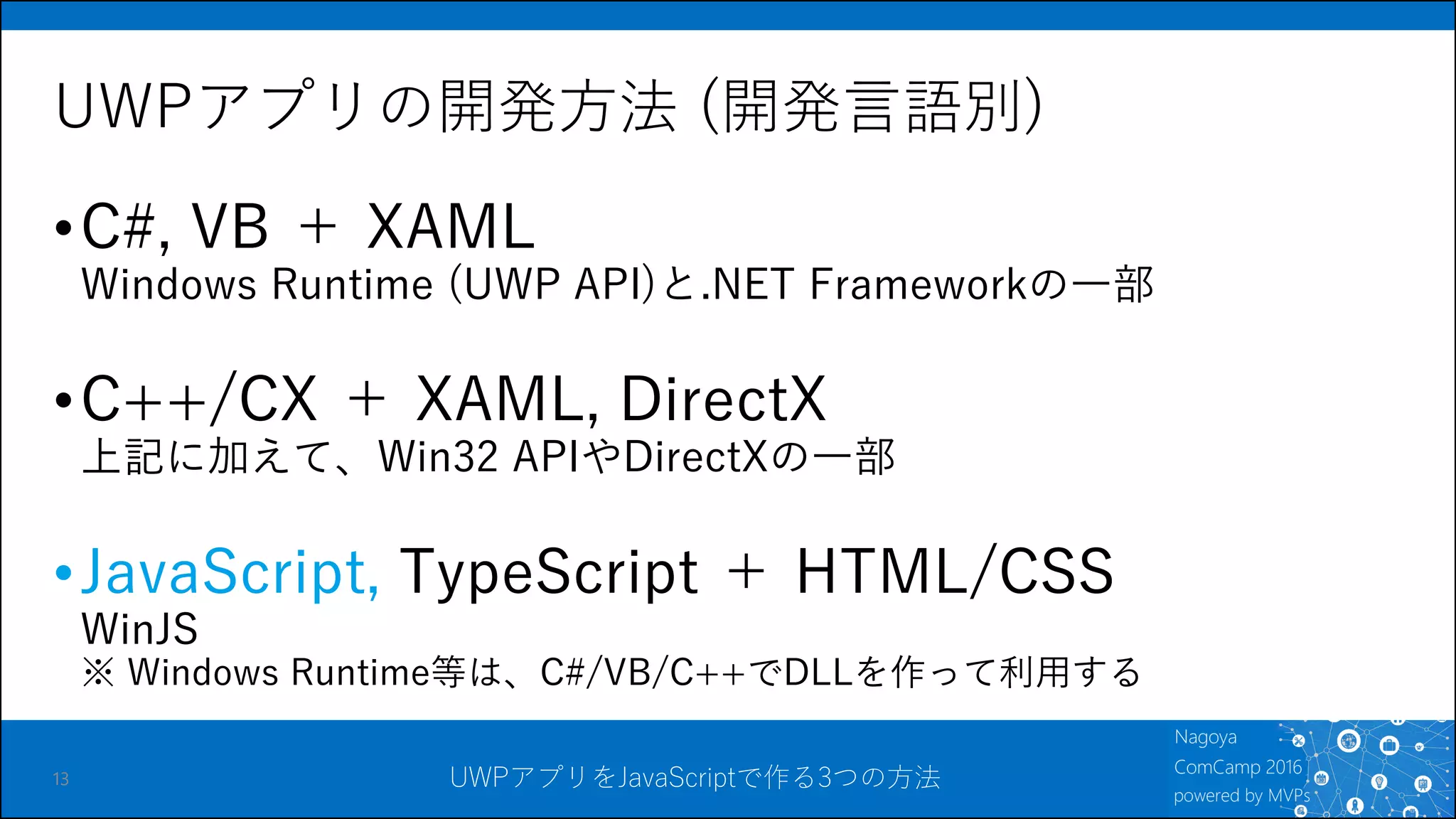 UWPアプリの開発方法 (開発言語別)

• C#, VB + XAML
Windows Runtime (UWP API)と.NET Frameworkの一部

• C++/CX + XAML, DirectX
上記に加えて、Win32 APIやDirectXの一部

• JavaScript, TypeScript + HTML/CSS
WinJS
※ Windows Runtime等は、C#/VB/C++でDLLを作って利用する

13

UWPアプリをJavaScriptで作る3つの方法

Nagoya
ComCamp 2016
powered by MVPs